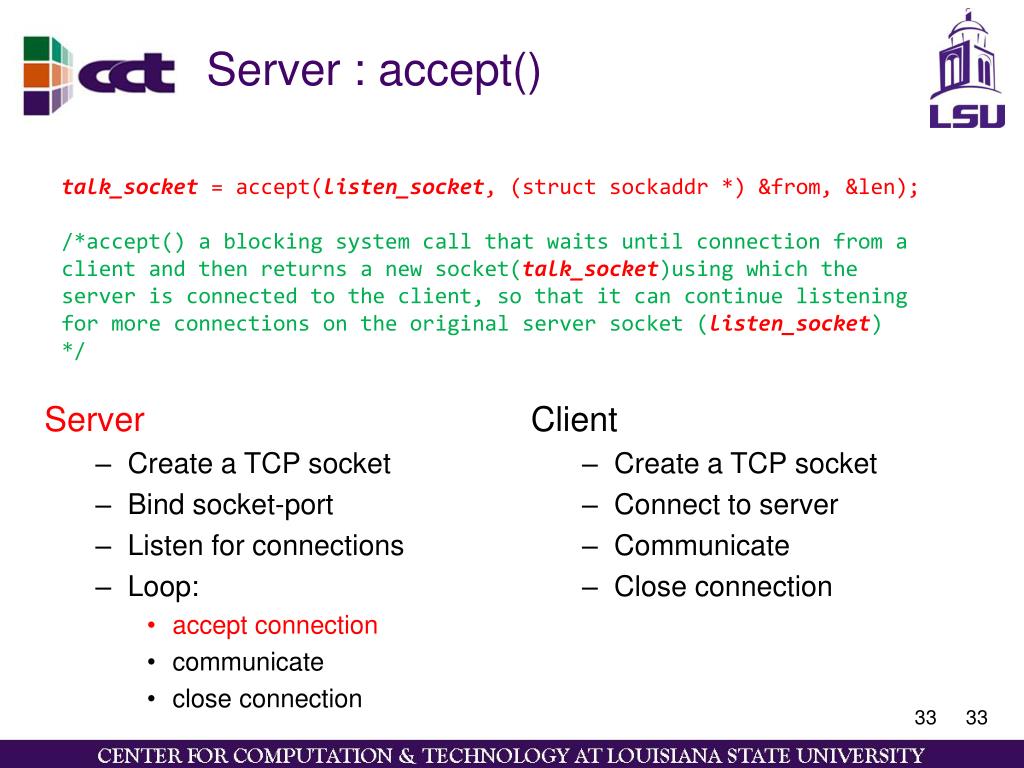 cct

Server : accept()

LSU

talk_socket = accept(listen_socket, (struct sockaddr *) &from, &len);

/*accept() a blocking system call that waits until connection from a client and then returns a new socket(talk_socket)using which the server is connected to the client, so that it can continue listening for more connections on the original server socket (listen_socket) */

Server
– Create a TCP socket
– Bind socket-port
– Listen for connections
– Loop:
• accept connection
• communicate
• close connection

Client
– Create a TCP socket
– Connect to server
– Communicate
– Close connection

33 33

CENTER FOR COMPUTATION & TECHNOLOGY AT LOUISIANA STATE UNIVERSITY